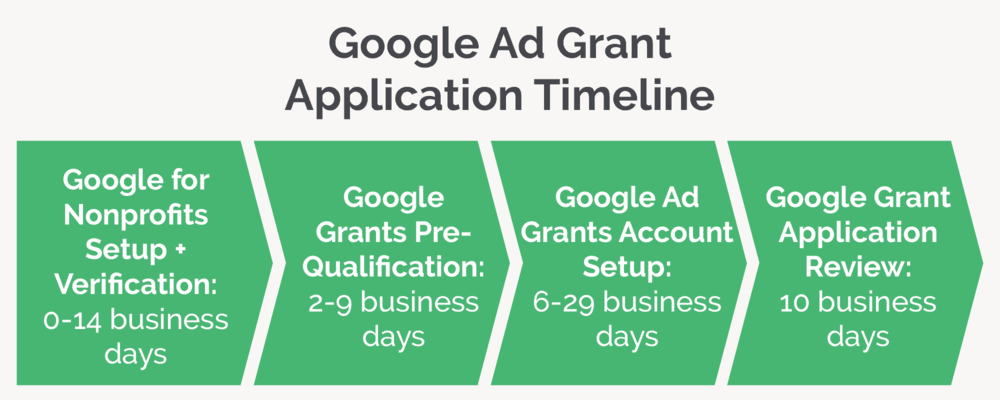 Google Ad Grant Application Timeline

Google for Nonprofits Setup + Verification: 0-14 business days

Google Grants Pre-Qualification: 2-9 business days

Google Ad Grants Account Setup: 6-29 business days

Google Grant Application Review: 10 business days